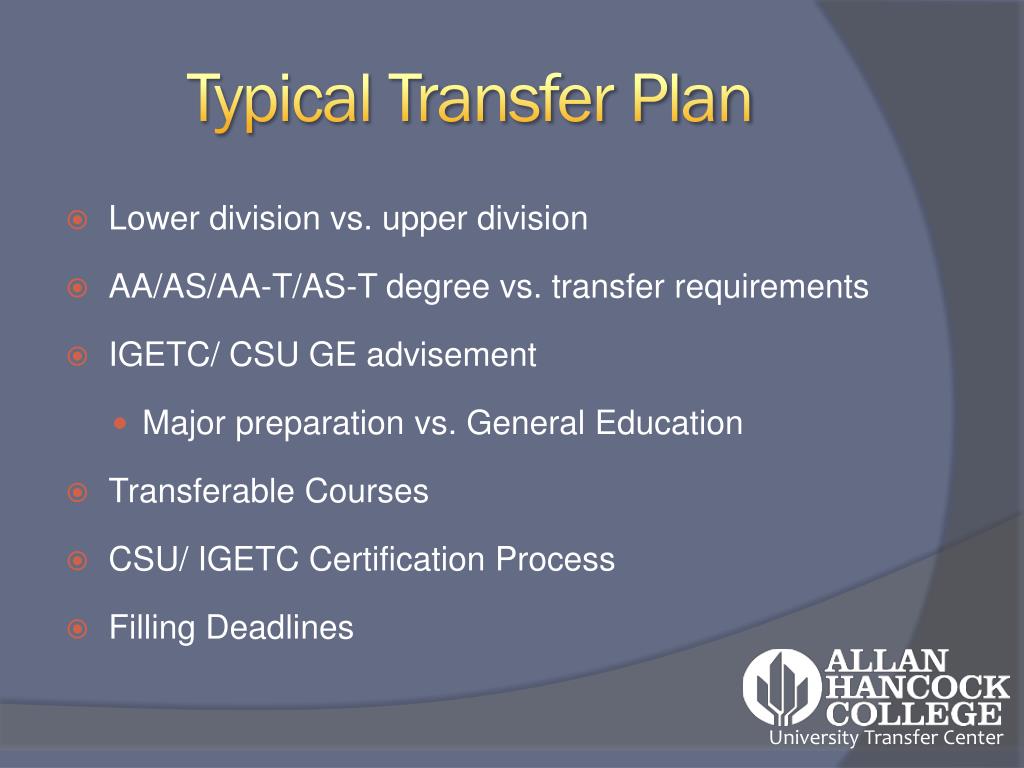 Typical Transfer Plan

Lower division vs. upper division

AA/AS/AA-T/AS-T degree vs. transfer requirements

IGETC/ CSU GE advisement

Major preparation vs. General Education

Transferable Courses

CSU/ IGETC Certification Process

Filling Deadlines

ALLAN HANCOCK COLLEGE
University Transfer Center